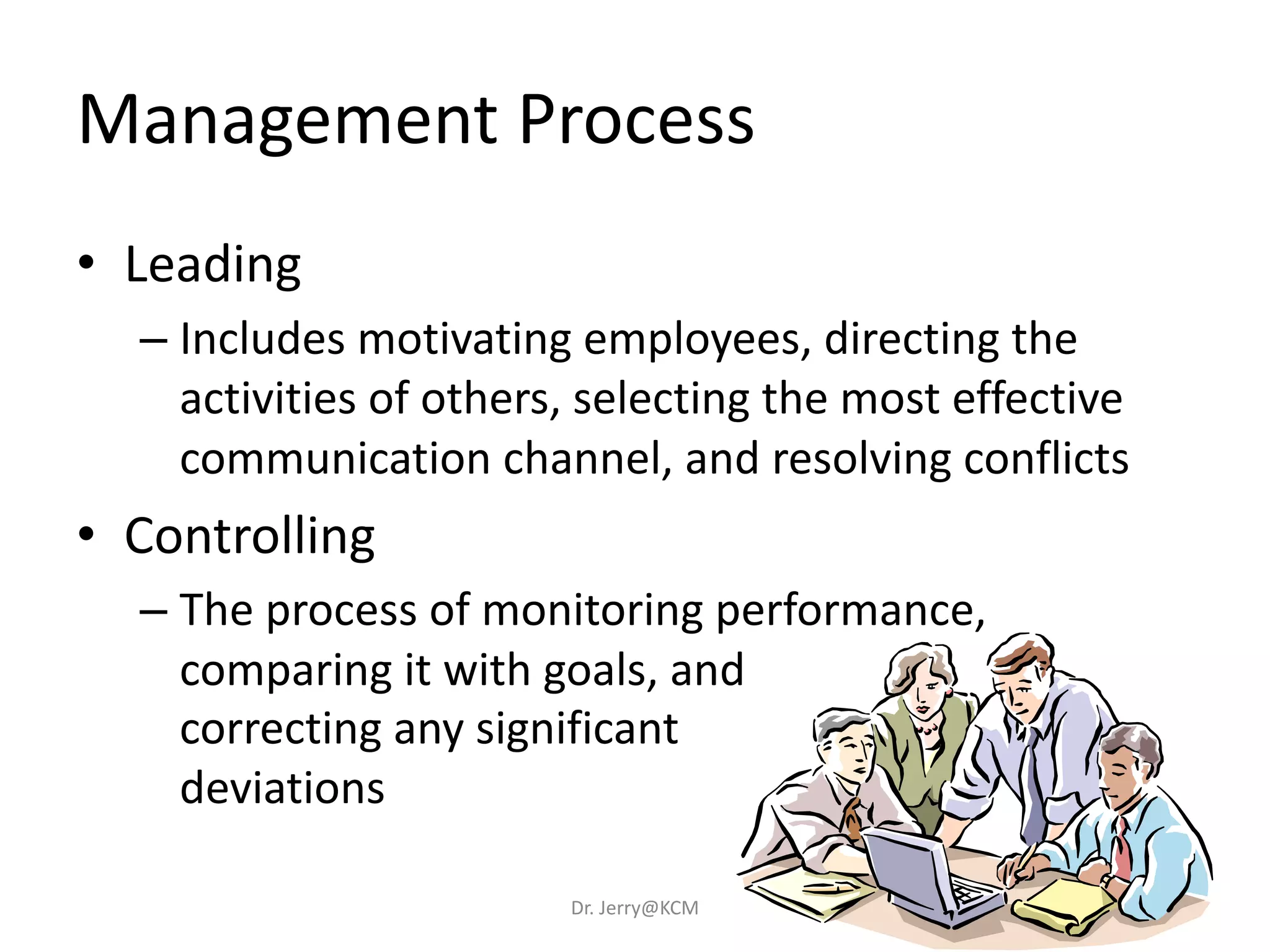 Management Process

• Leading

– Includes motivating employees, directing the activities of others, selecting the most effective communication channel, and resolving conflicts

• Controlling

– The process of monitoring performance, comparing it with goals, and correcting any significant deviations

Dr. Jerry@KCM